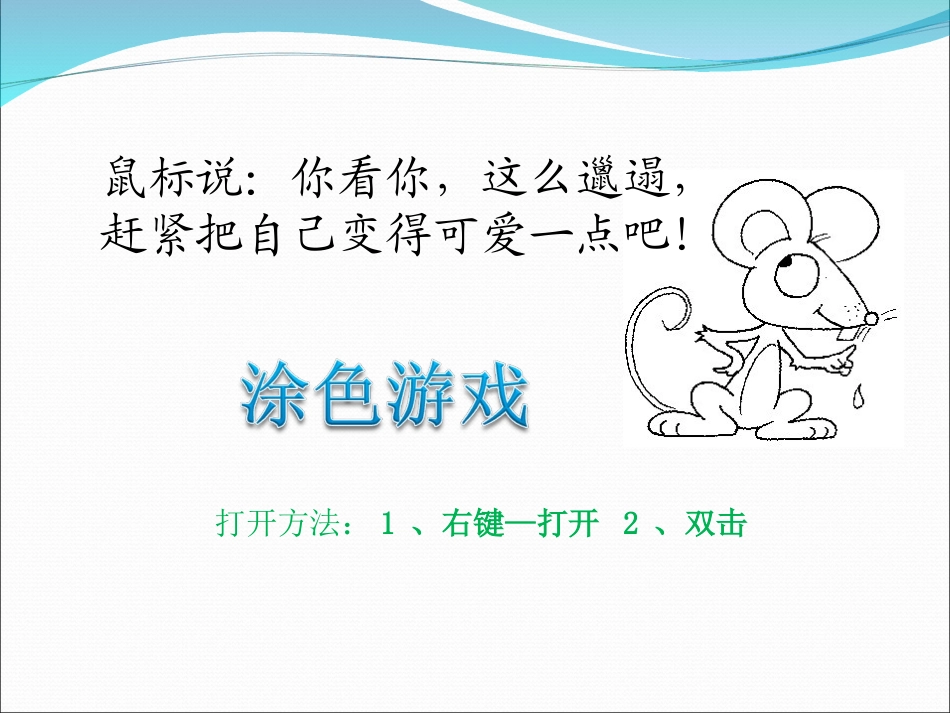 鼠标说：你看你，这么邋遢，赶紧把自己变得可爱一点吧！

涂色游戏

打开方法：1、右键—打开 2、双击